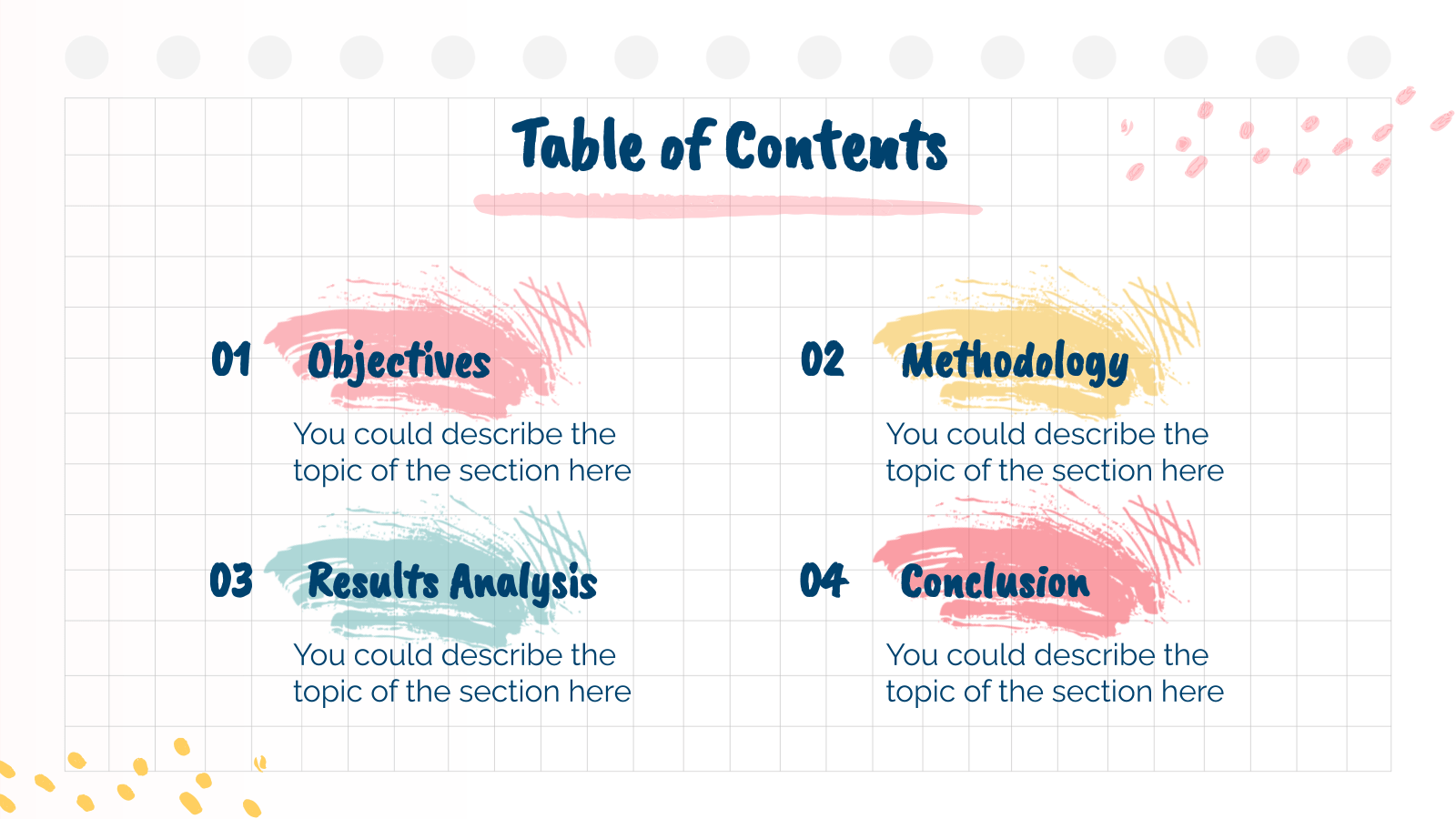 Table of Contents

01 Objectives

You could describe the topic of the section here

02 Methodology

You could describe the topic of the section here

03 Results Analysis

You could describe the topic of the section here

04 Conclusion

You could describe the topic of the section here